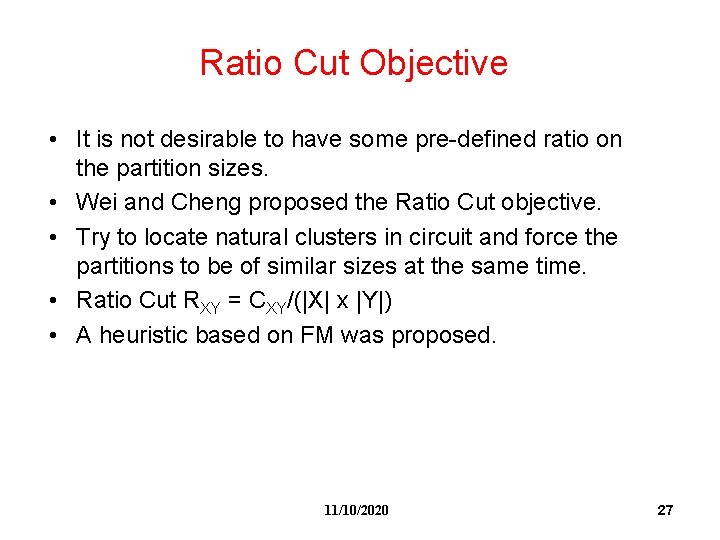 Ratio Cut Objective

• It is not desirable to have some pre-defined ratio on the partition sizes.
• Wei and Cheng proposed the Ratio Cut objective.
• Try to locate natural clusters in circuit and force the partitions to be of similar sizes at the same time.
• Ratio Cut $R_{XY} = C_{XY}/(|X| \times |Y|)$
• A heuristic based on FM was proposed.

11/10/2020

27